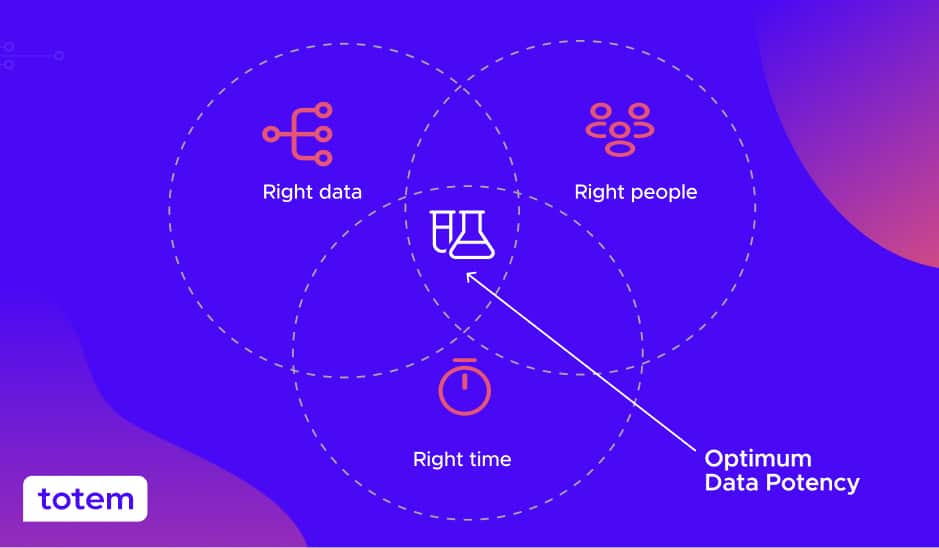 Right data

Right people

Right time

Optimum
Data Potency

totem